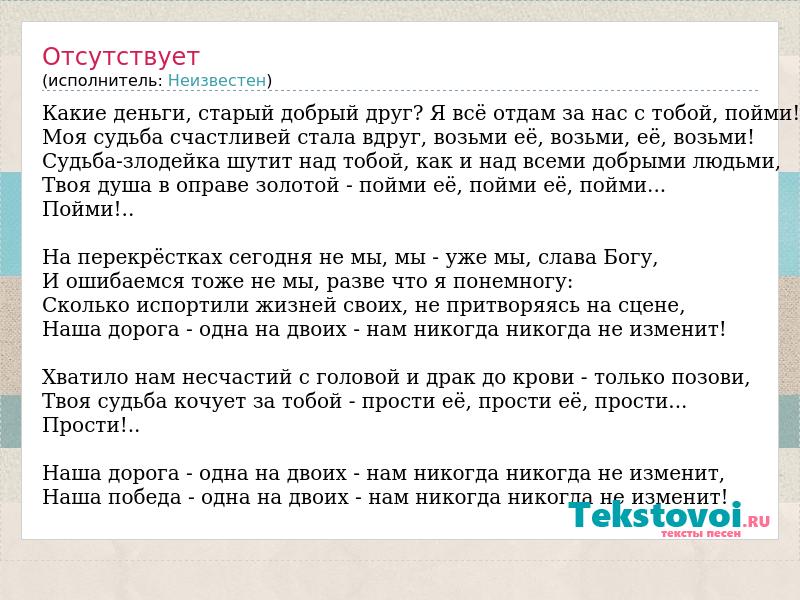 Отсутствует
(исполнитель: Неизвестен)

Какие деньги, старый добрый друг? Я всё отдам за нас с тобой, пойми!
Моя судьба счастливей стала вдруг, возьми её, возьми, её, возьми!
Судьба-злодейка шутит над тобой, как и над всеми добрыми людьми,
Твоя душа в оправе золотой - пойми её, пойми её, пойми...
Пойми!..

На перекрёстках сегодня не мы, мы - уже мы, слава Богу,
И ошибаемся тоже не мы, разве что я понемногу:
Сколько испортили жизней своих, не притворяясь на сцене,
Наша дорога - одна на двоих - нам никогда никогда не изменит!

Хватило нам несчастий с головой и драк до крови - только позови,
Твоя судьба кочует за тобой - прости её, прости её, прости...
Прости!..

Наша дорога - одна на двоих - нам никогда никогда не изменит,
Наша победа - одна на двоих - нам никогда никогда не изменит!

Tekstovoi.RU
тексты песен